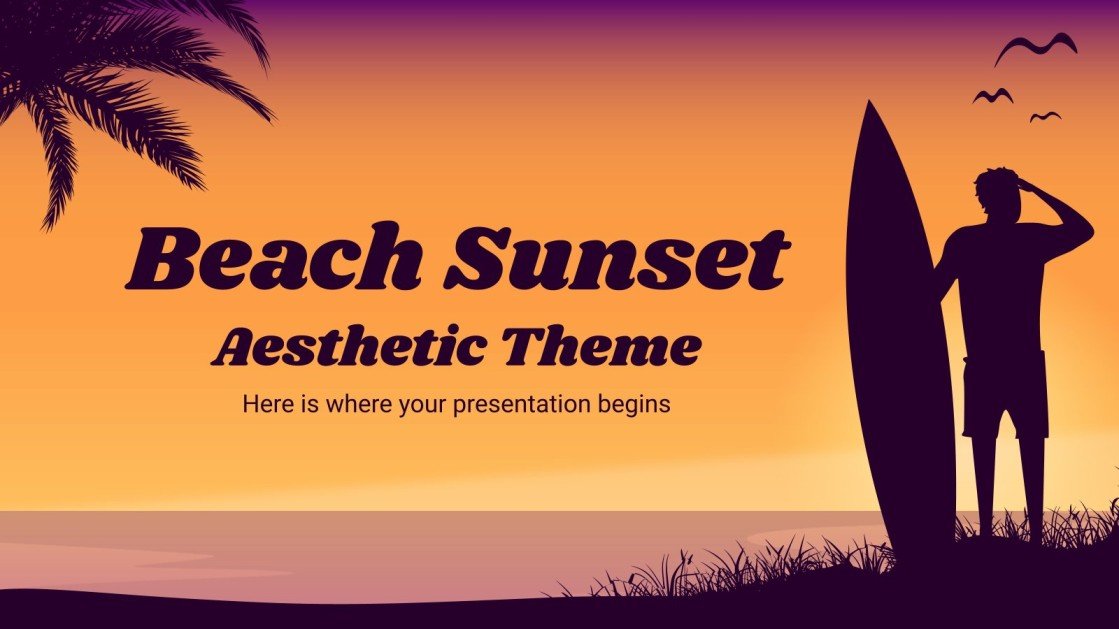 Beach Sunset
Aesthetic Theme

Here is where your presentation begins